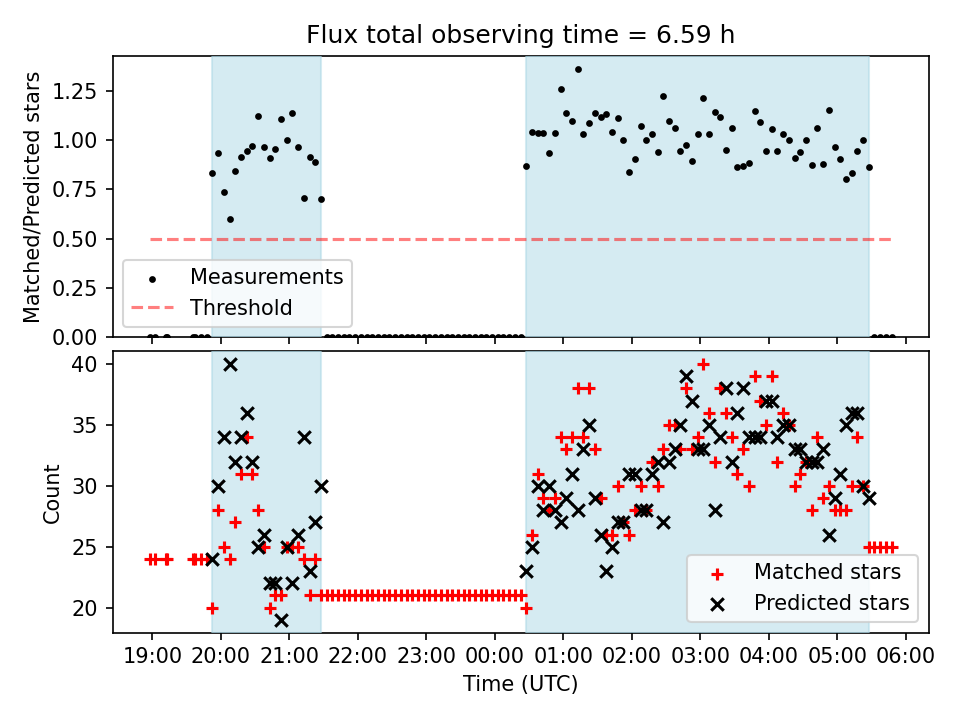 Flux total observing time = 6.59 h

Matched/Predicted stars

1.25
1.00
0.75
0.50
0.25
0.00

Measurements
Threshold

Count

40
35
30
25
20

Matched stars
Predicted stars

19:00 20:00 21:00 22:00 23:00 00:00 01:00 02:00 03:00 04:00 05:00 06:00

Time (UTC)